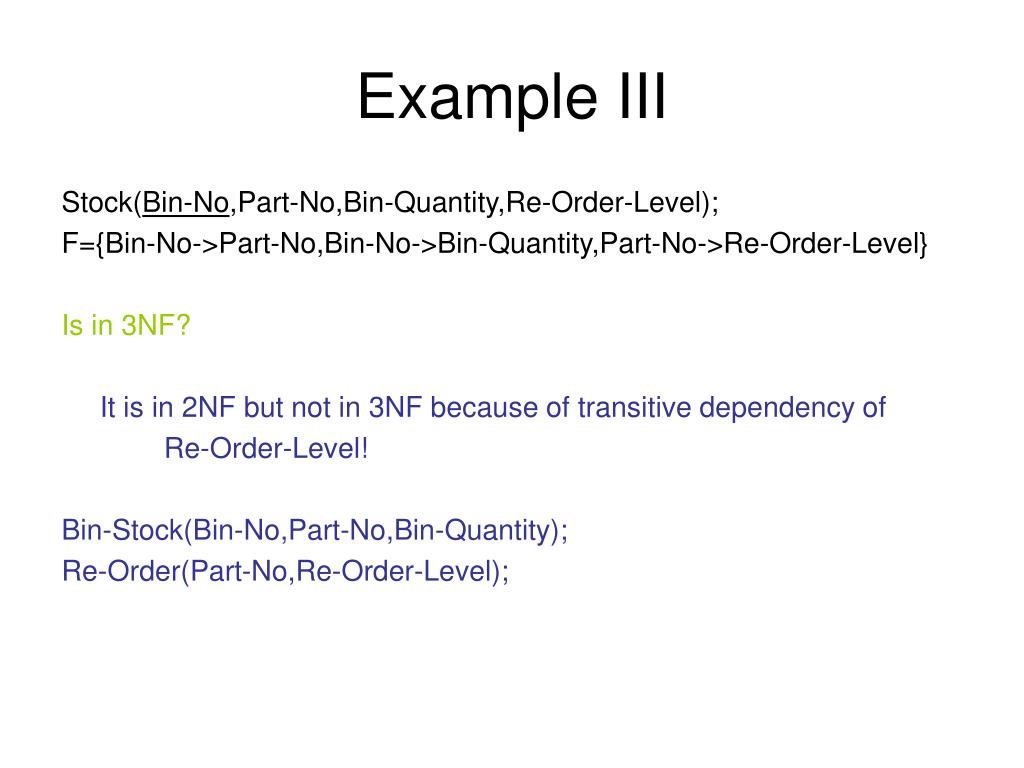 Example III

Stock(Bin-No,Part-No,Bin-Quantity,Re-Order-Level);
F={Bin-No->Part-No,Bin-No->Bin-Quantity,Part-No->Re-Order-Level}

Is in 3NF?

It is in 2NF but not in 3NF because of transitive dependency of Re-Order-Level!

Bin-Stock(Bin-No,Part-No,Bin-Quantity);
Re-Order(Part-No,Re-Order-Level);